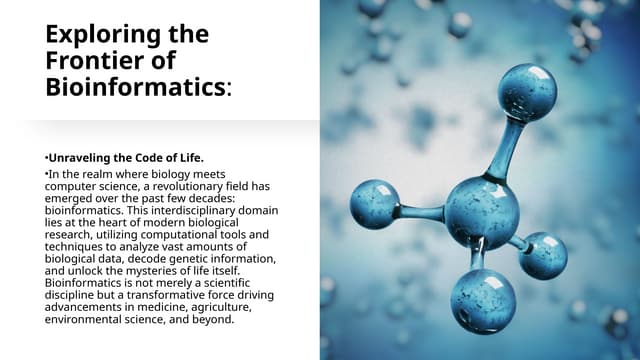 Exploring the Frontier of Bioinformatics:

•Unraveling the Code of Life.

•In the realm where biology meets computer science, a revolutionary field has emerged over the past few decades: bioinformatics. This interdisciplinary domain lies at the heart of modern biological research, utilizing computational tools and techniques to analyze vast amounts of biological data, decode genetic information, and unlock the mysteries of life itself. Bioinformatics is not merely a scientific discipline but a transformative force driving advancements in medicine, agriculture, environmental science, and beyond.